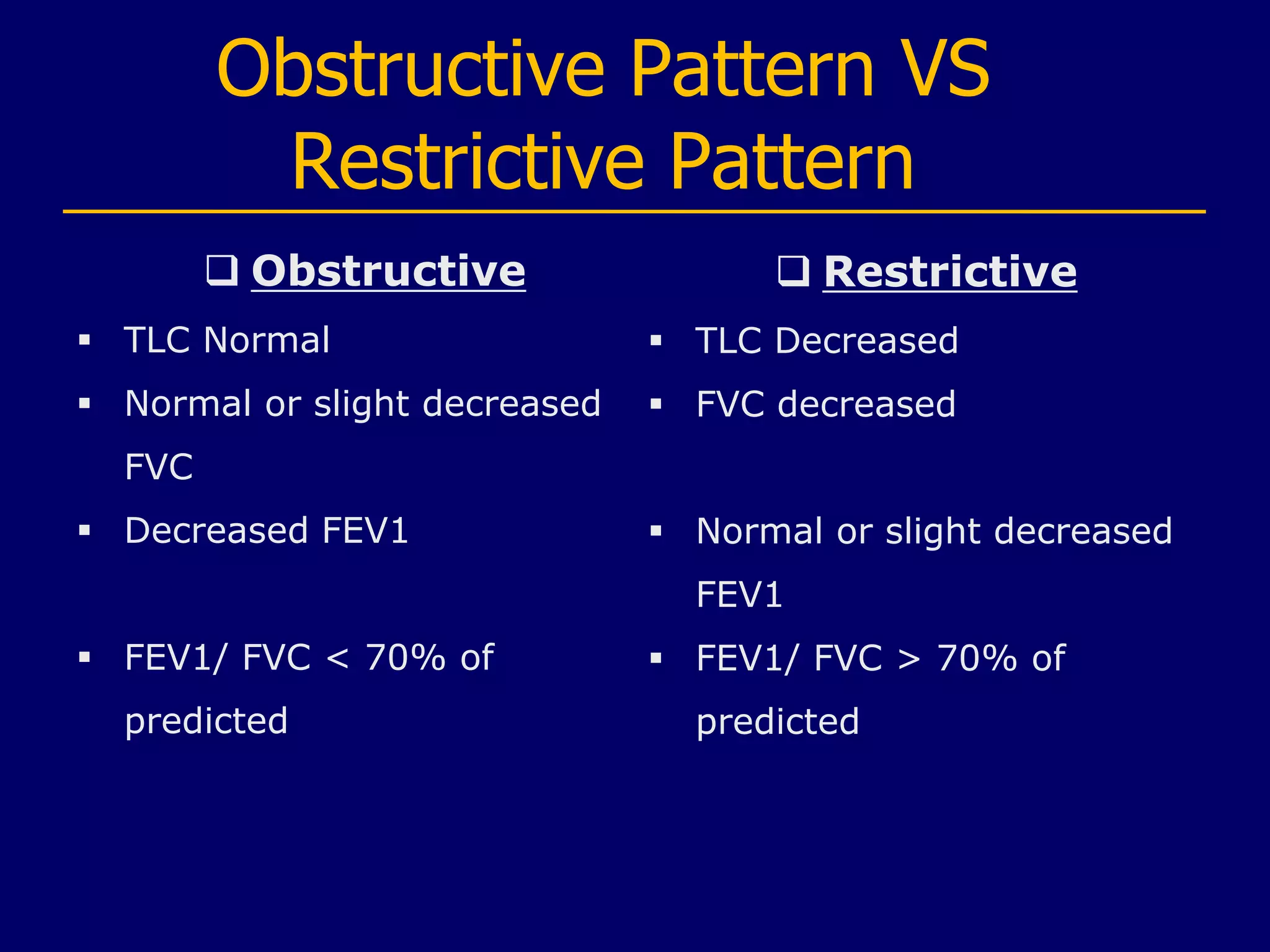 Obstructive Pattern VS Restrictive Pattern

❑ Obstructive

▪ TLC Normal

▪ Normal or slight decreased FVC

▪ Decreased FEV1

▪ FEV1/ FVC < 70% of predicted

❑ Restrictive

▪ TLC Decreased

▪ FVC decreased

▪ Normal or slight decreased FEV1

▪ FEV1/ FVC > 70% of predicted